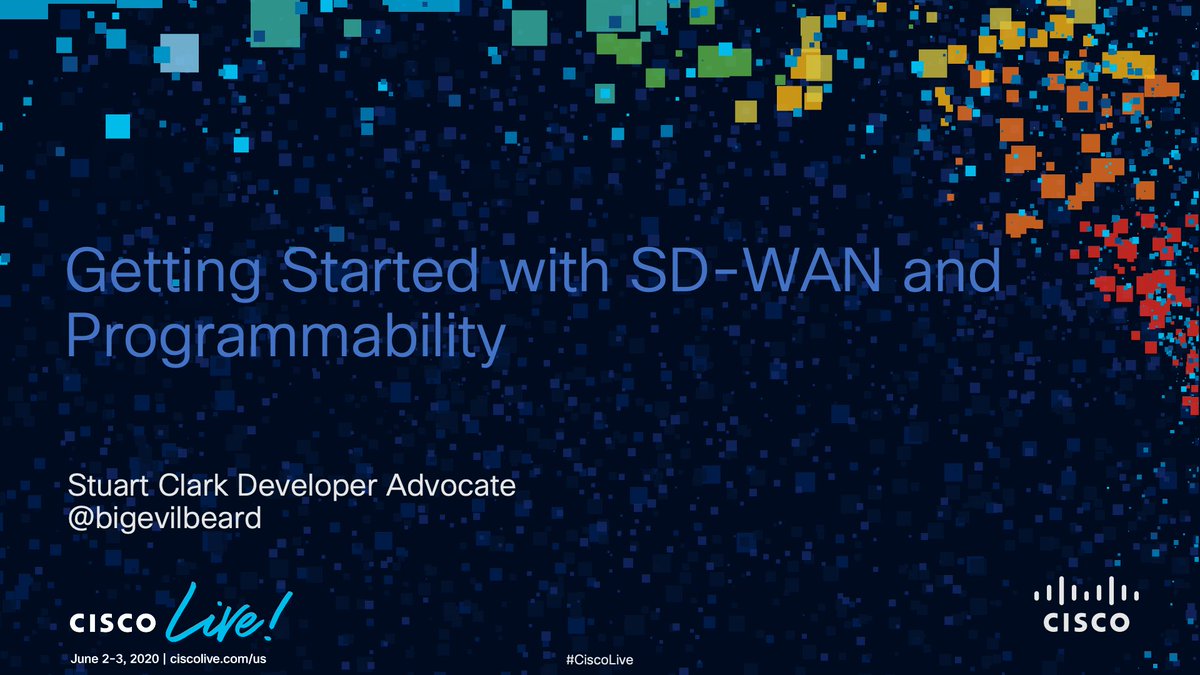 Getting Started with SD-WAN and Programmability

Stuart Clark Developer Advocate
@bigevilbeard

CISCO Live!

June 2-3, 2020 | ciscolive.com/us

#CiscoLive

CISCO